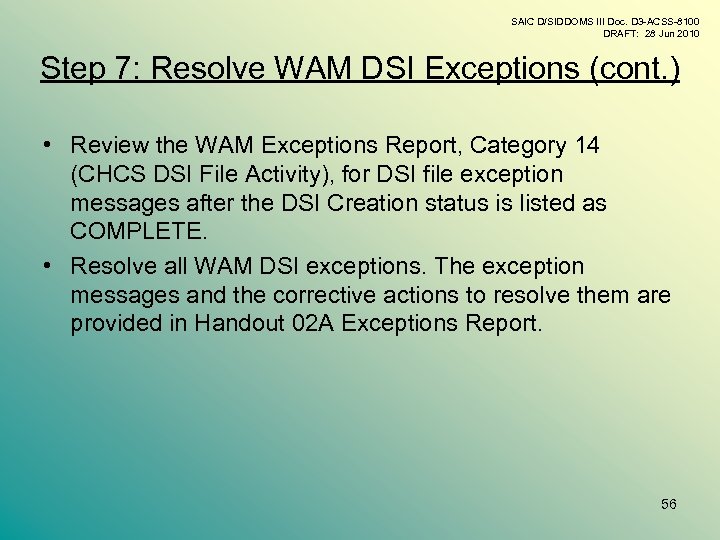 SAIC D/SIDDOMS III Doc. D3-ACSS-8100
DRAFT: 28 Jun 2010

Step 7: Resolve WAM DSI Exceptions (cont.)

• Review the WAM Exceptions Report, Category 14 (CHCS DSI File Activity), for DSI file exception messages after the DSI Creation status is listed as COMPLETE.

• Resolve all WAM DSI exceptions. The exception messages and the corrective actions to resolve them are provided in Handout 02A Exceptions Report.

56